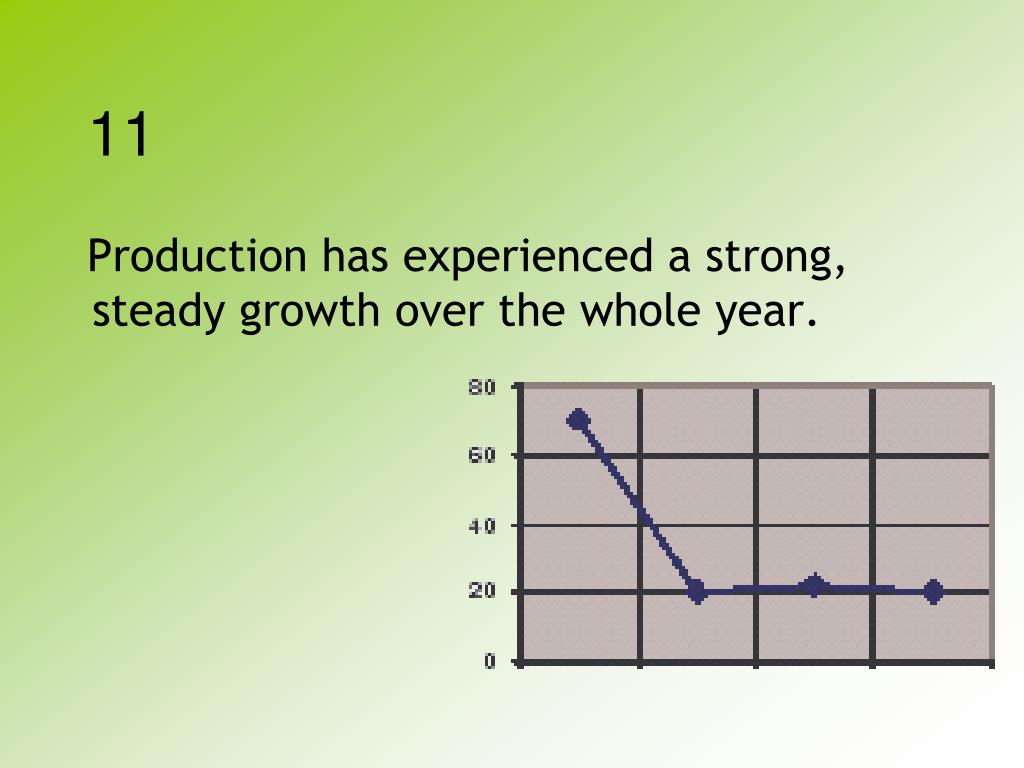 11

Production has experienced a strong, steady growth over the whole year.

80
60
40
20
0